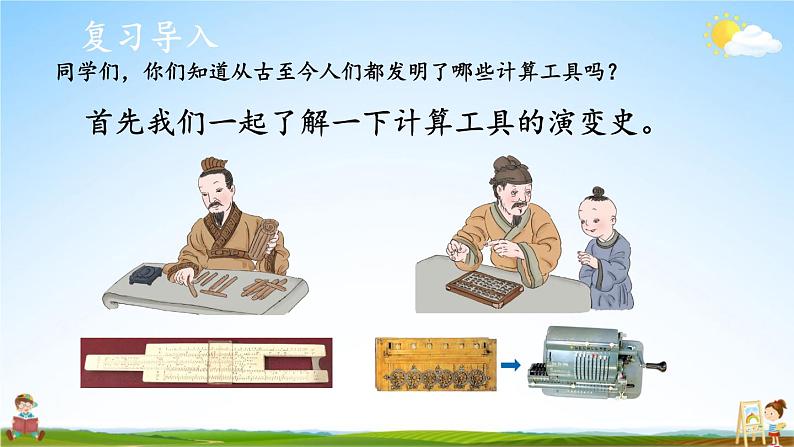 复习导入

同学们，你们知道从古至今人们都发明了哪些计算工具吗？

首先我们一起了解一下计算工具的演变史。